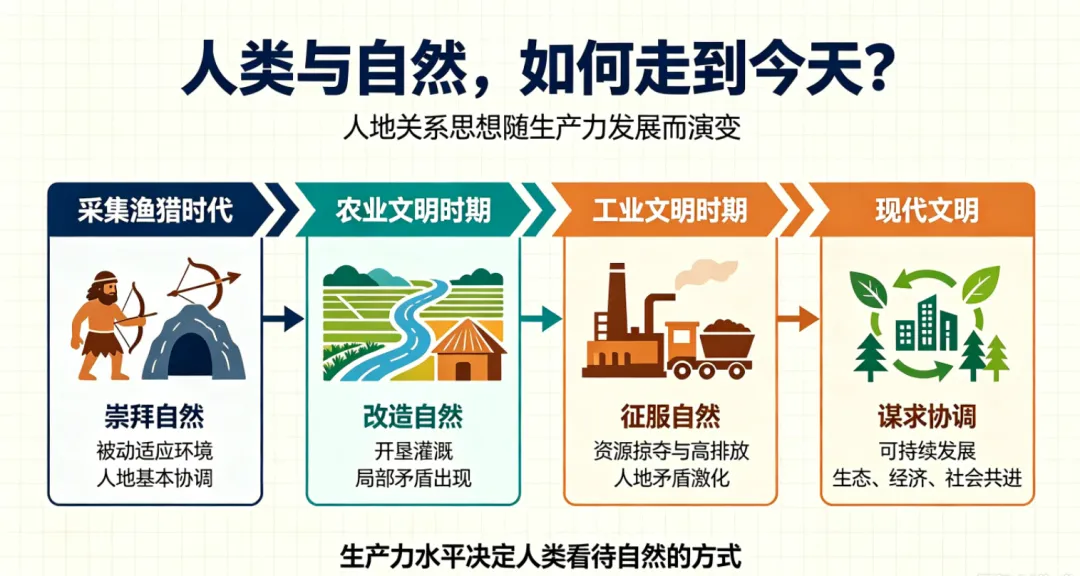 人类与自然，如何走到今天？

人地关系思想随生产力发展而演变

采集渔猎时代

崇拜自然

被动适应环境
人地基本协调

农业文明时期

改造自然

开垦灌溉
局部矛盾出现

工业文明时期

征服自然

资源掠夺与高排放
人地矛盾激化

现代文明

谋求协调

可持续发展
生态、经济、社会共进

生产力水平决定人类看待自然的方式